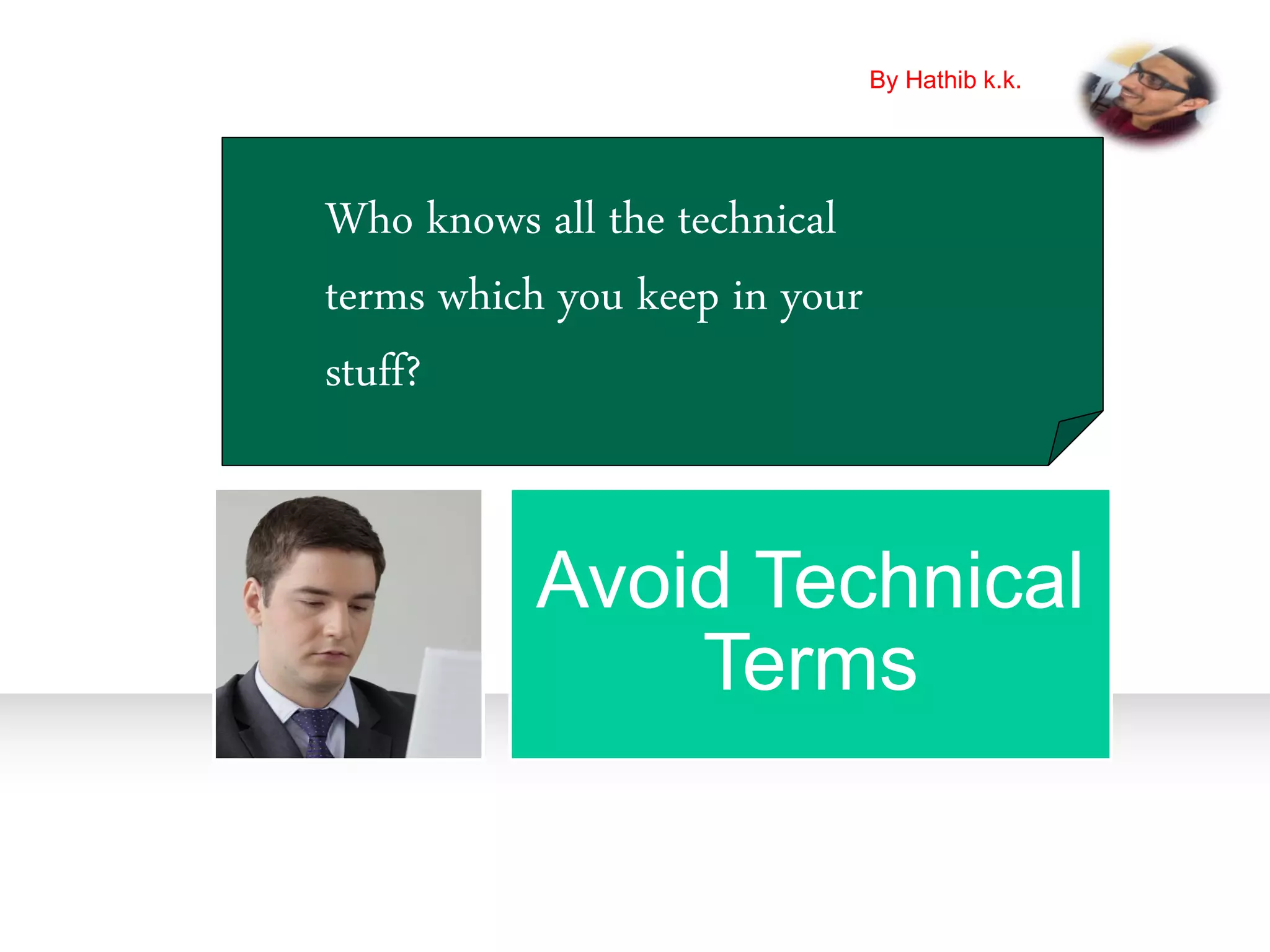 By Hathib k.k.

Who knows all the technical terms which you keep in your stuff?

Avoid Technical Terms